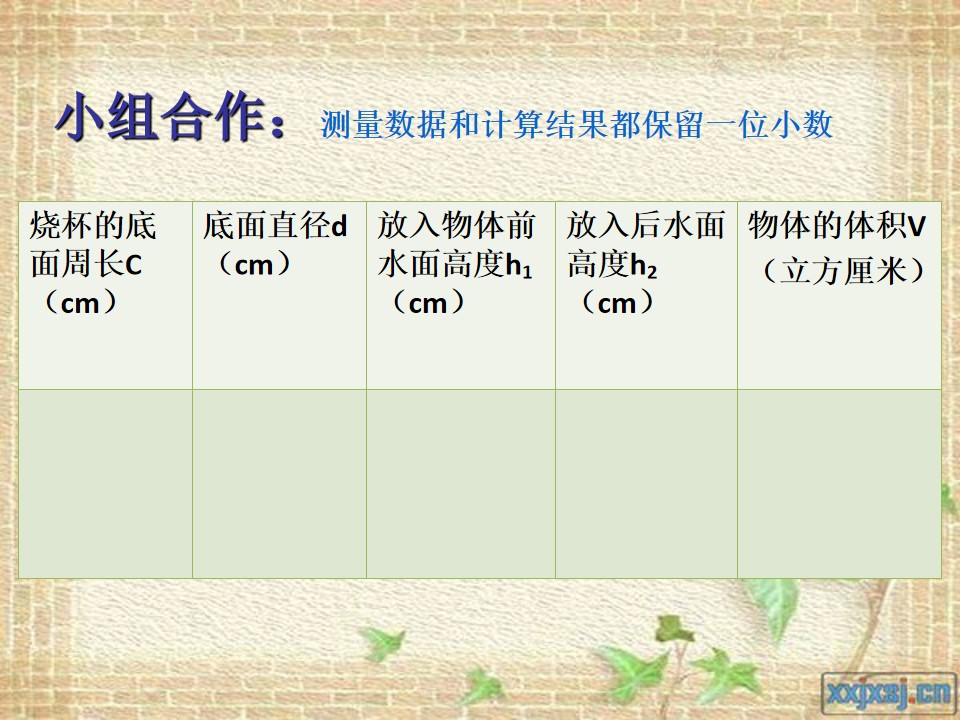 小组合作：测量数据和计算结果都保留一位小数

| 烧杯的底面周长C（cm） | 底面直径d（cm） | 放入物体前水面高度$h_1$（cm） | 放入后水面高度$h_2$（cm） | 物体的体积V（立方厘米） |
|---|---|---|---|---|
|  |  |  |  |  |

xxjxsj.cn